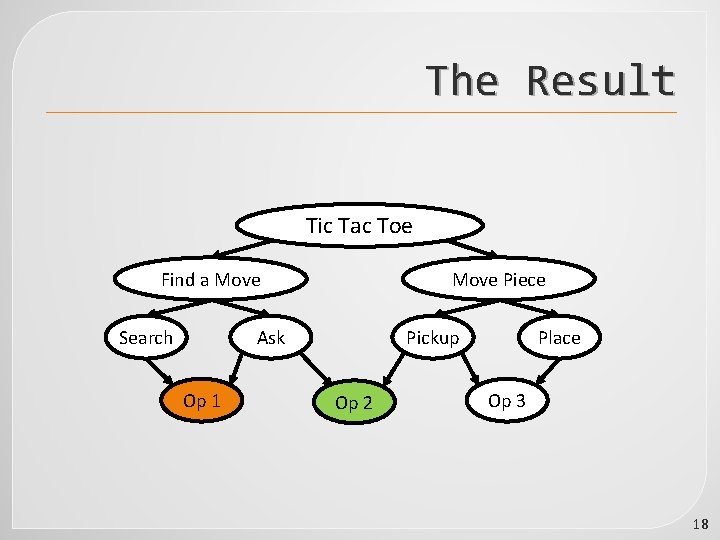 The Result

Tic Tac Toe

Find a Move

Move Piece

Search

Ask

Pickup

Place

Op 1

Op 2

Op 3

18